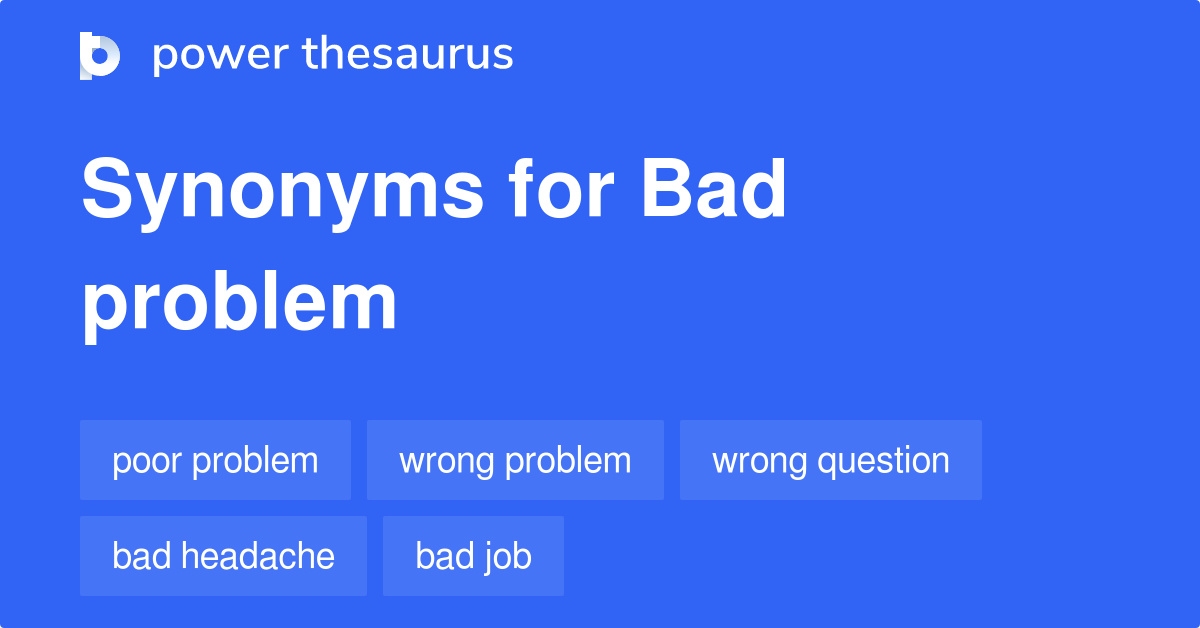 power thesaurus

Synonyms for Bad problem

poor problem
wrong problem
wrong question
bad headache
bad job